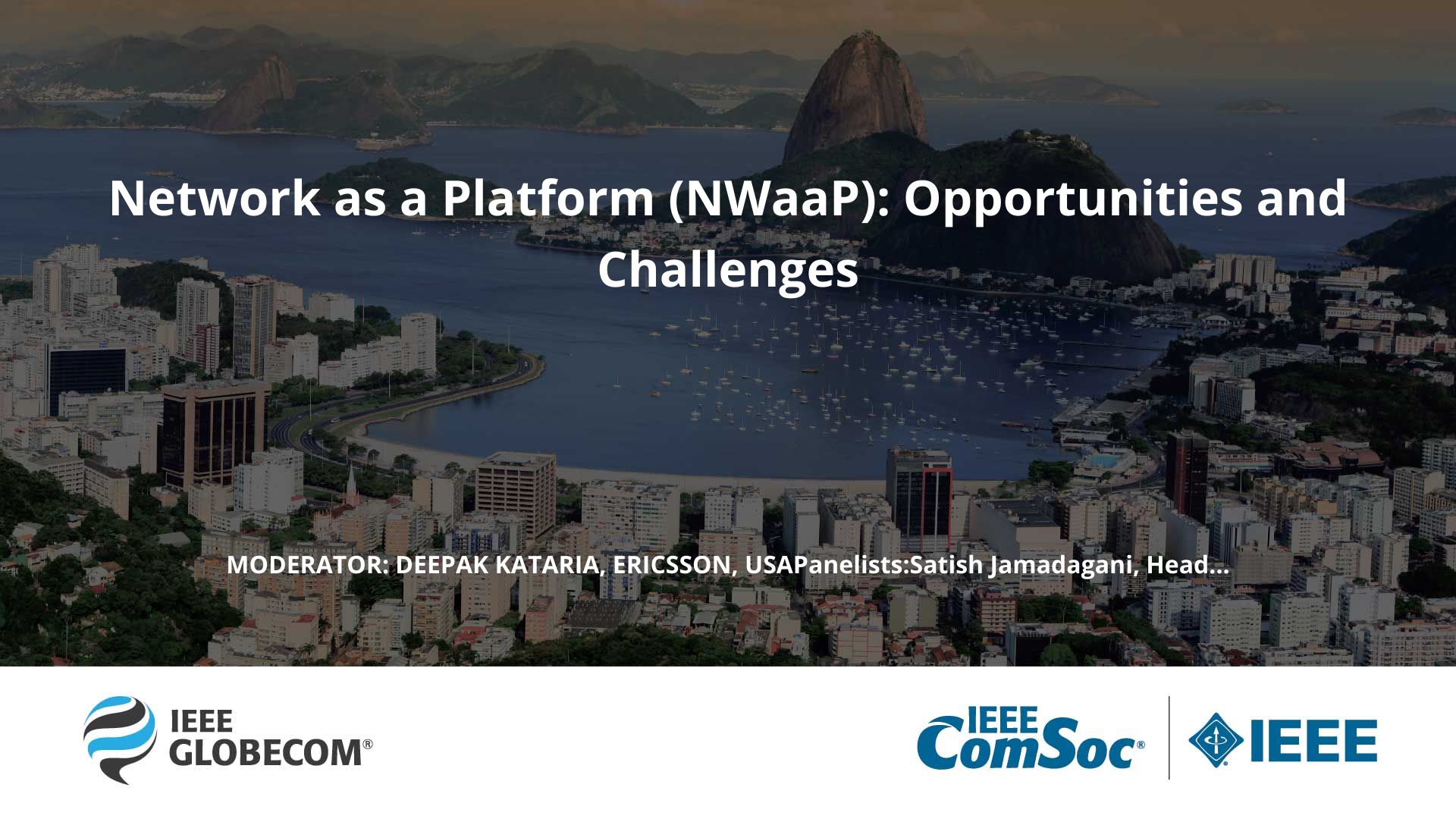 Network as a Platform (NWaaP): Opportunities and Challenges

MODERATOR: DEEPAK KATARIA, ERICSSON, USAPanelists:Satish Jamadagani, Head...

IEEE GLOBECOM®

IEEE ComSoc®

IEEE